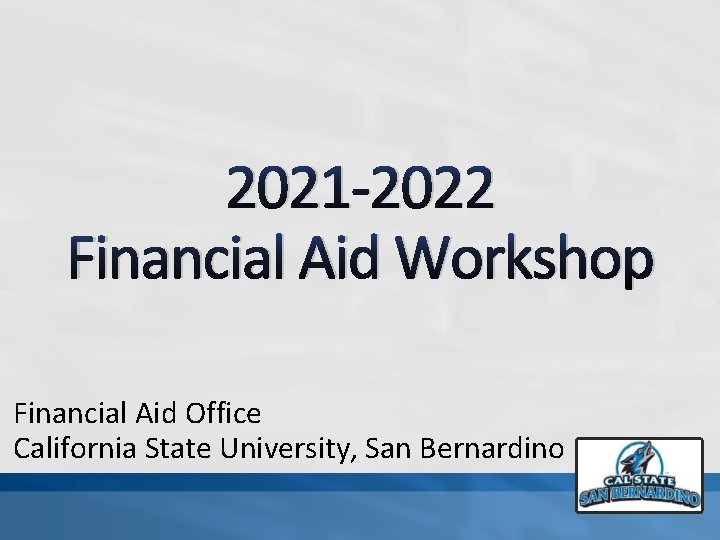 2021-2022
Financial Aid Workshop

Financial Aid Office
California State University, San Bernardino

CAL STATE
SAN BERNARDINO